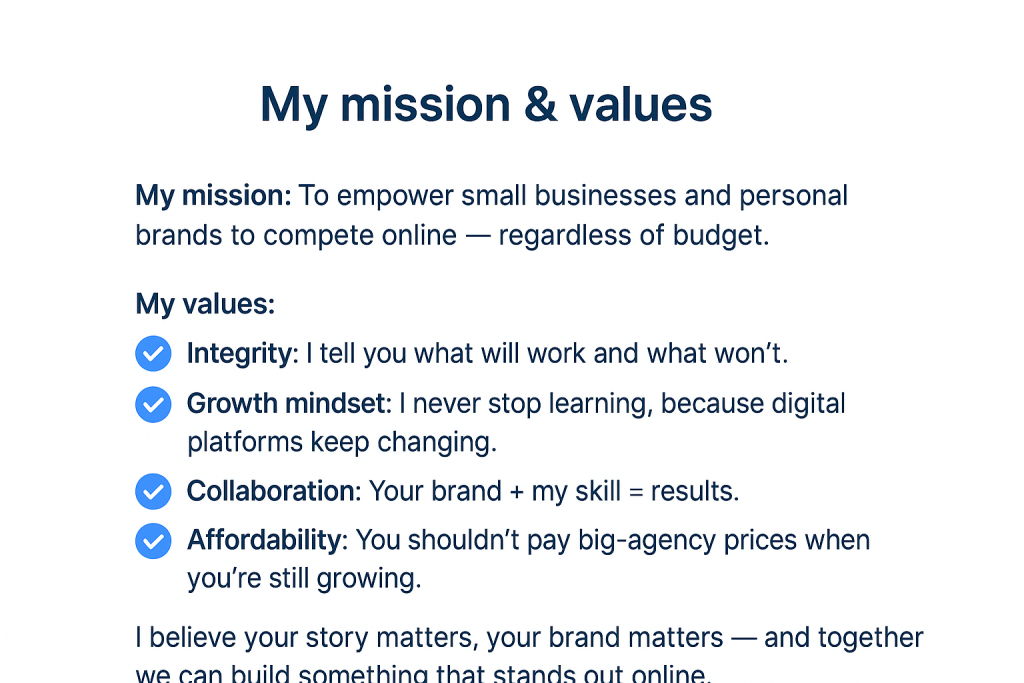 My mission & values

My mission: To empower small businesses and personal brands to compete online — regardless of budget.

My values:

Integrity: I tell you what will work and what won't.

Growth mindset: I never stop learning, because digital platforms keep changing.

Collaboration: Your brand + my skill = results.

Affordability: You shouldn't pay big-agency prices when you're still growing.

I believe your story matters, your brand matters — and together we can build something that stands out online.